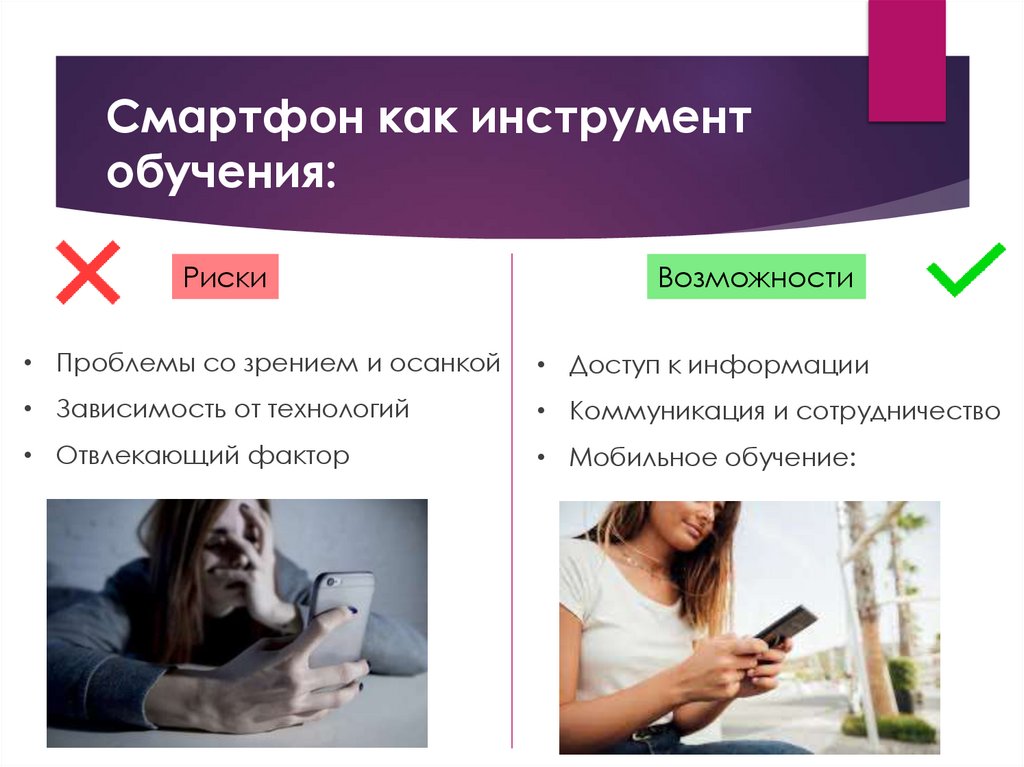 Смартфон как инструмент обучения:

Риски

• Проблемы со зрением и осанкой
• Зависимость от технологий
• Отвлекающий фактор

Возможности

• Доступ к информации
• Коммуникация и сотрудничество
• Мобильное обучение: